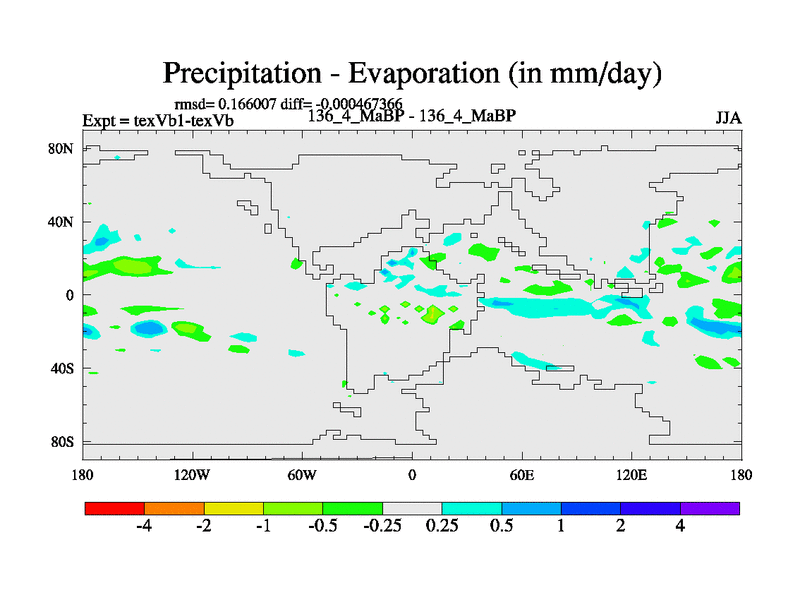 Precipitation - Evaporation (in mm/day)

rmsd= 0.166007 diff= -0.000467366

Expt = texVb1-texVb

136_4_MaBP - 136_4_MaBP

JJA

80N

40N

0

40S

80S

180

120W

60W

0

60E

120E

180

-4

-2

-1

-0.5

-0.25

0.25

0.5

1

2

4